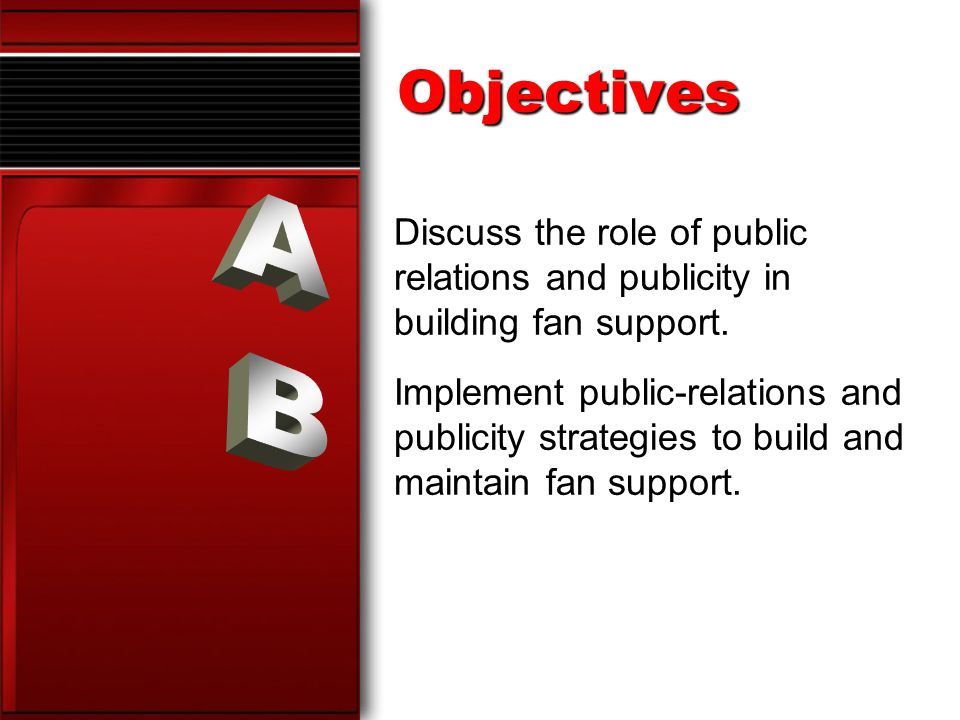 Objectives

A

Discuss the role of public relations and publicity in building fan support.

B

Implement public-relations and publicity strategies to build and maintain fan support.